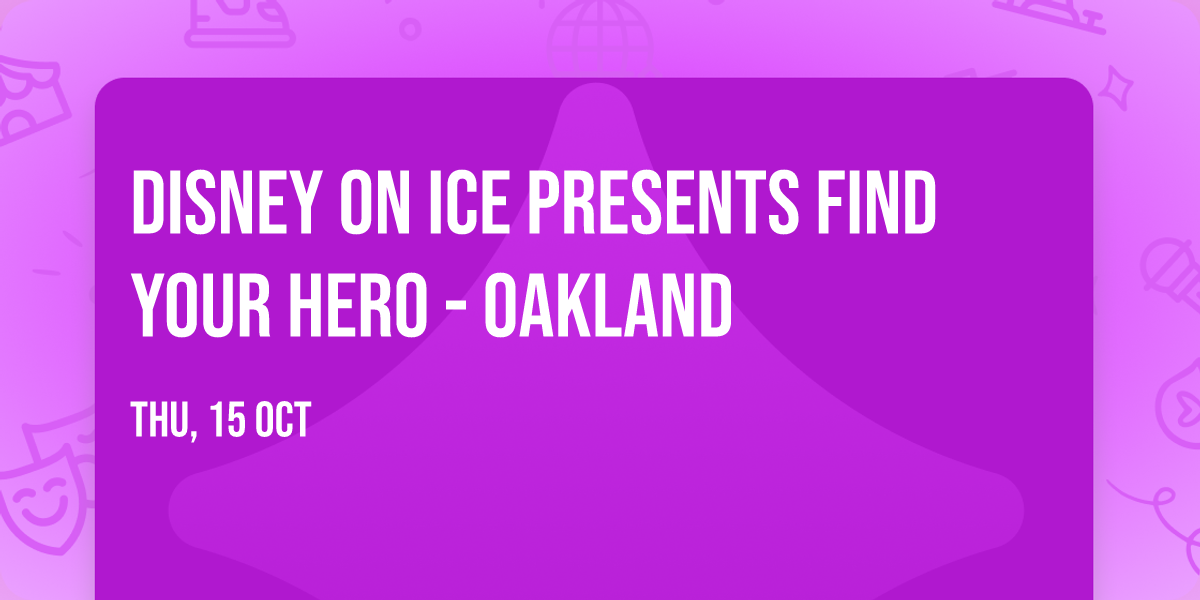 DISNEY ON ICE PRESENTS FIND YOUR HERO - OAKLAND

THU, 15 OCT